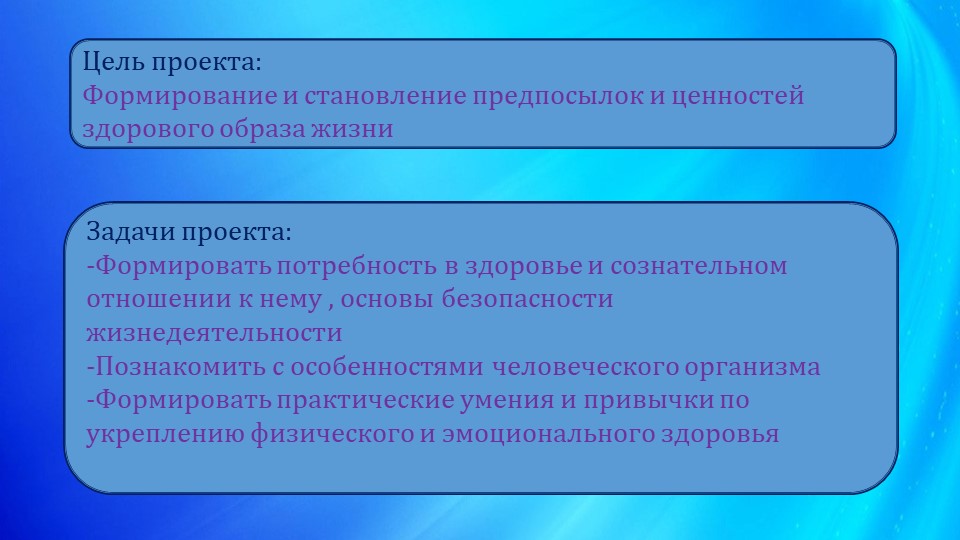 Цель проекта:
Формирование и становление предпосылок и ценностей здорового образа жизни

Задачи проекта:
-Формировать потребность в здоровье и сознательном отношении к нему , основы безопасности жизнедеятельности
-Познакомить с особенностями человеческого организма
-Формировать практические умения и привычки по укреплению физического и эмоционального здоровья